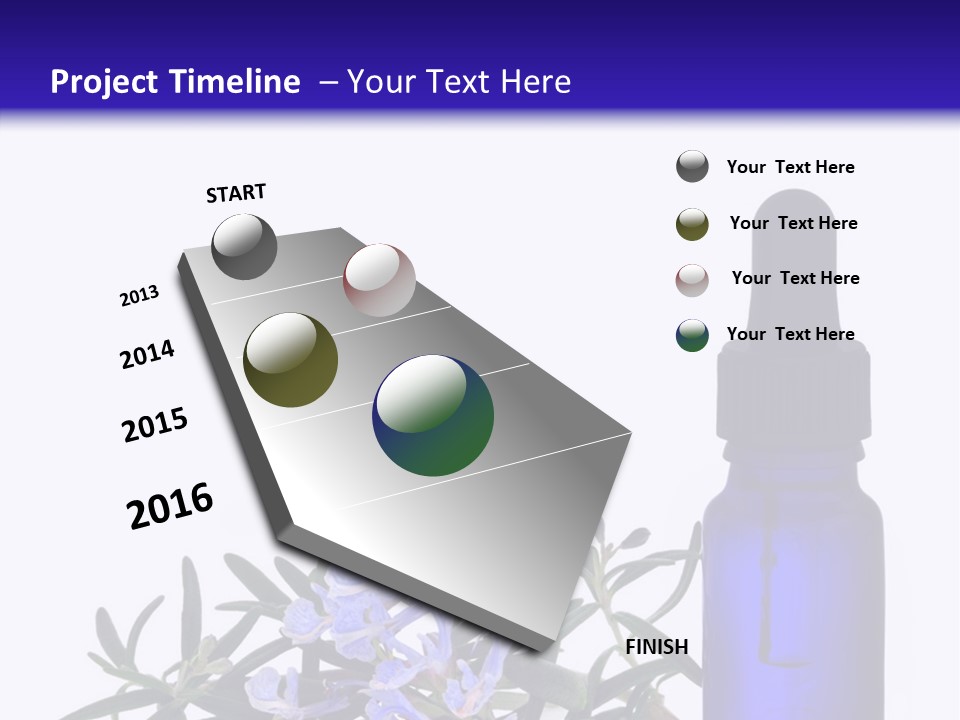 Project Timeline – Your Text Here

START

2013

2014

2015

2016

FINISH

Your Text Here

Your Text Here

Your Text Here

Your Text Here